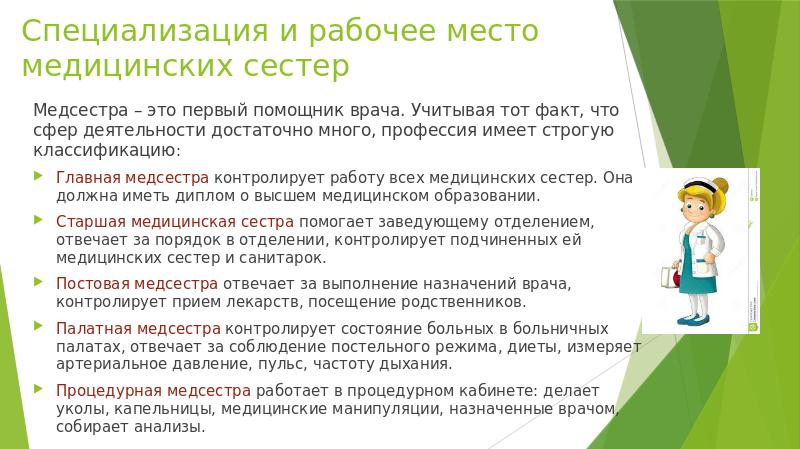 Специализация и рабочее место медицинских сестер

Медсестра – это первый помощник врача. Учитывая тот факт, что сфер деятельности достаточно много, профессия имеет строгую классификацию:

Главная медсестра контролирует работу всех медицинских сестер. Она должна иметь диплом о высшем медицинском образовании.

Старшая медицинская сестра помогает заведующему отделением, отвечает за порядок в отделении, контролирует подчиненных ей медицинских сестер и санитарок.

Постовая медсестра отвечает за выполнение назначений врача, контролирует прием лекарств, посещение родственников.

Палатная медсестра контролирует состояние больных в больничных палатах, отвечает за соблюдение постельного режима, диеты, измеряет артериальное давление, пульс, частоту дыхания.

Процедурная медсестра работает в процедурном кабинете: делает уколы, капельницы, медицинские манипуляции, назначенные врачом, собирает анализы.